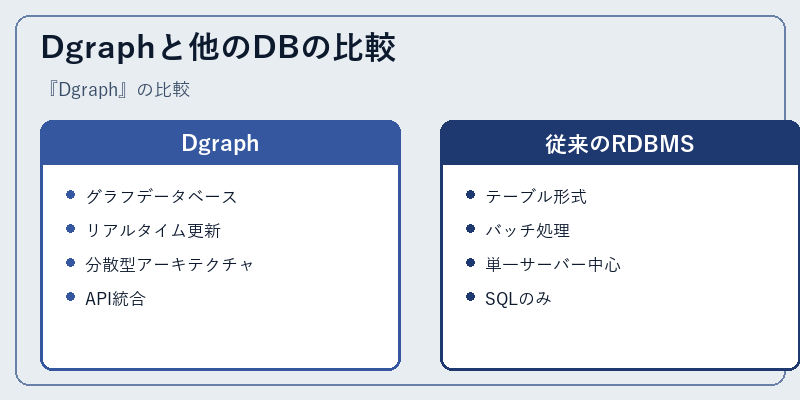 Dgraphと他のDBの比較

『Dgraph』の比較

Dgraph

- グラフデータベース
- リアルタイム更新
- 分散型アーキテクチャ
- API統合

従来のRDBMS

- テーブル形式
- バッチ処理
- 単一サーバー中心
- SQLのみ